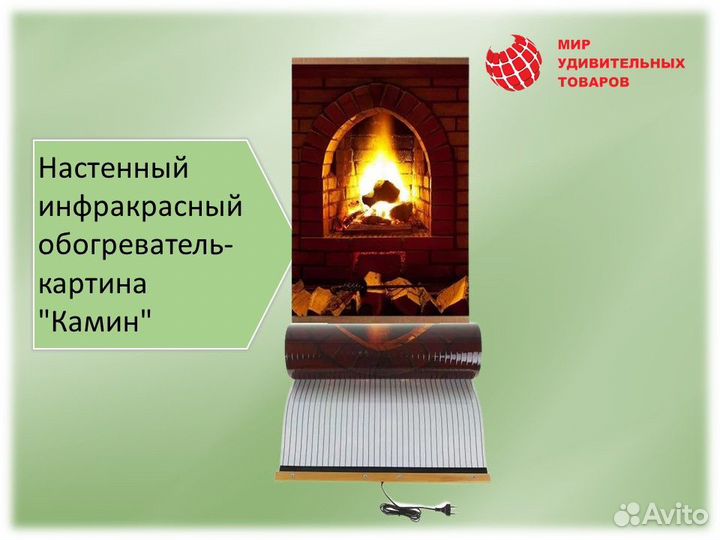 МИР
УДИВИТЕЛЬНЫХ
ТОВАРОВ

Настенный инфракрасный обогреватель-картина "Камин"

Avito